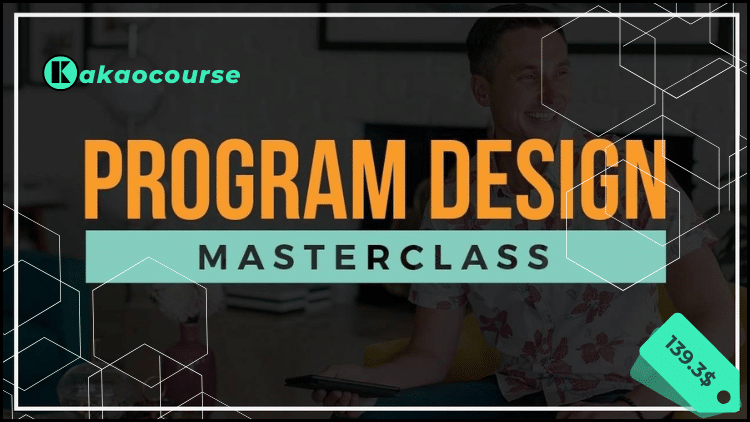 Kakaocourse

PROGRAM DESIGN

MASTERCLASS

139.3$